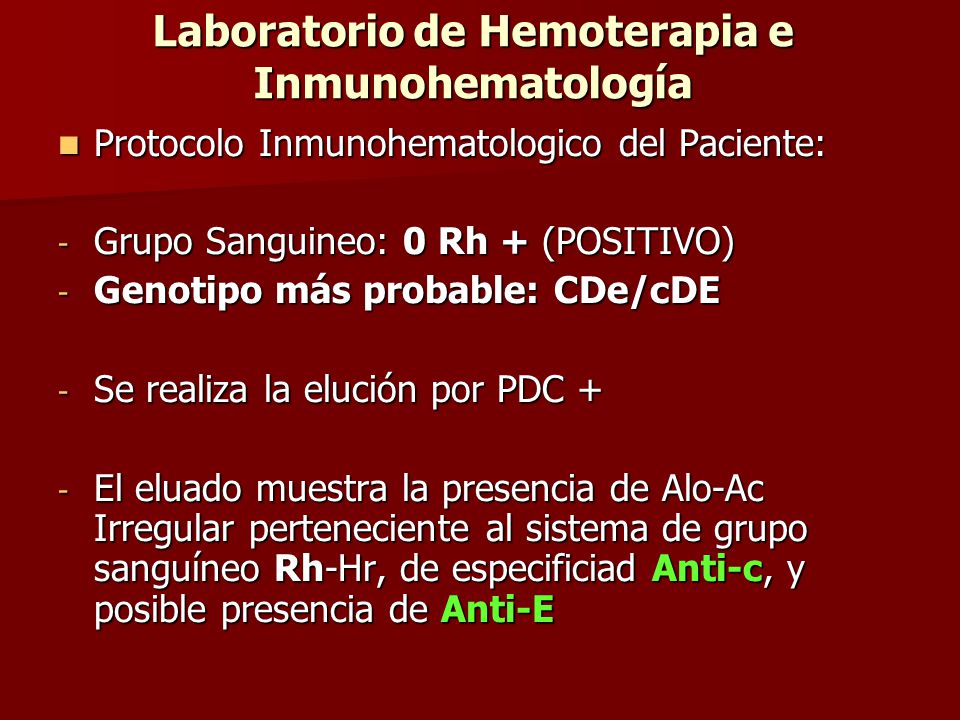 Laboratorio de Hemoterapia e Inmunohematología

Protocolo Inmunohematologico del Paciente:

- Grupo Sanguineo: 0 Rh + (POSITIVO)
- Genotipo más probable: CDe/cDE

- Se realiza la elución por PDC +

- El eluado muestra la presencia de Alo-Ac Irregular perteneciente al sistema de grupo sanguíneo Rh-Hr, de especificiad Anti-c, y posible presencia de Anti-E